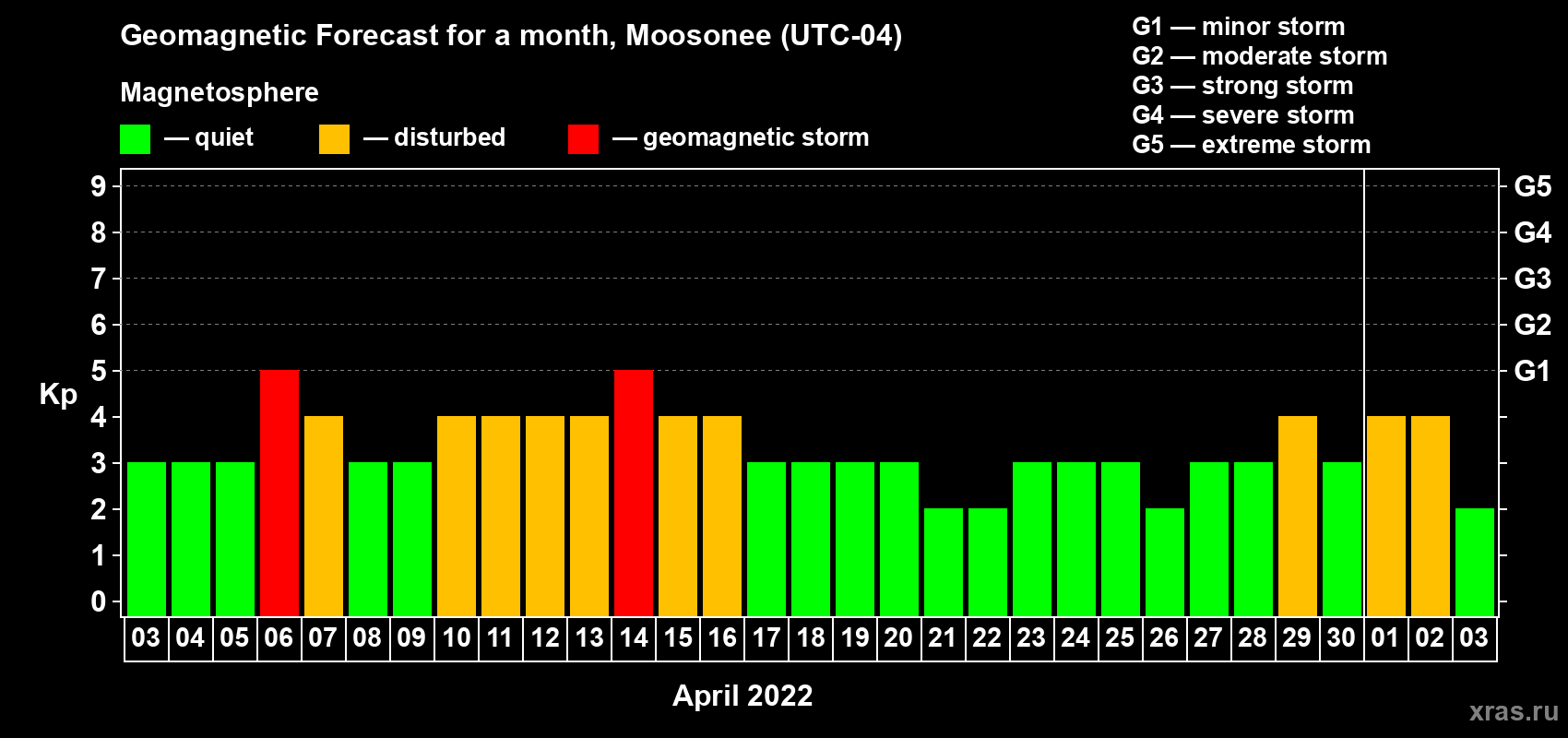 Geomagnetic Forecast for a month, Moosonee (UTC-04)

Magnetosphere

— quiet — disturbed — geomagnetic storm

G1 — minor storm
G2 — moderate storm
G3 — strong storm
G4 — severe storm
G5 — extreme storm

Kp

9 8 7 6 5 4 3 2 1 0

G5 G4 G3 G2 G1

03 04 05 06 07 08 09 10 11 12 13 14 15 16 17 18 19 20 21 22 23 24 25 26 27 28 29 30 01 02 03

April 2022

xras.ru